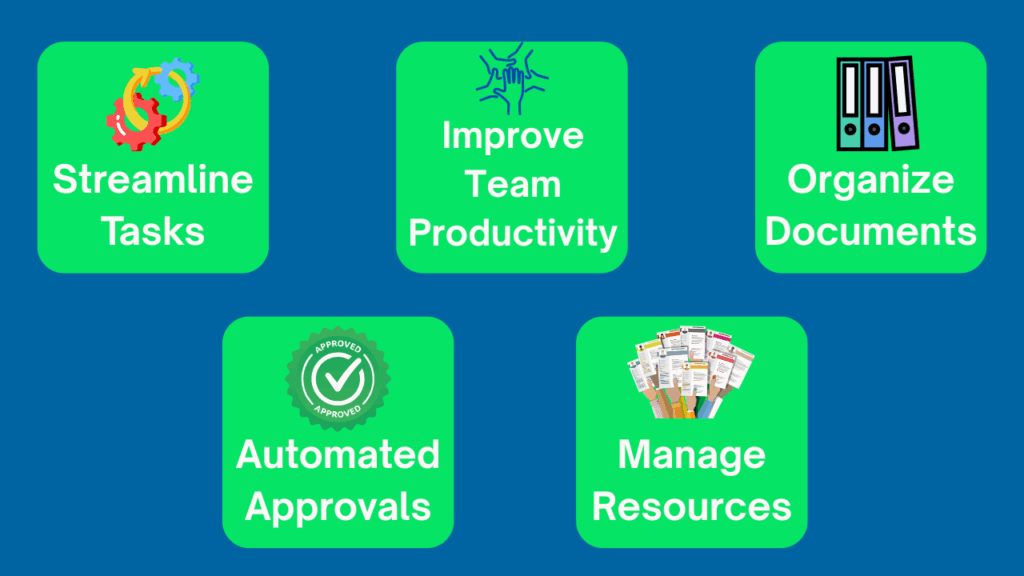 Streamline Tasks

Improve Team Productivity

Organize Documents

APPROVED
APPROVED

Automated Approvals

Manage Resources